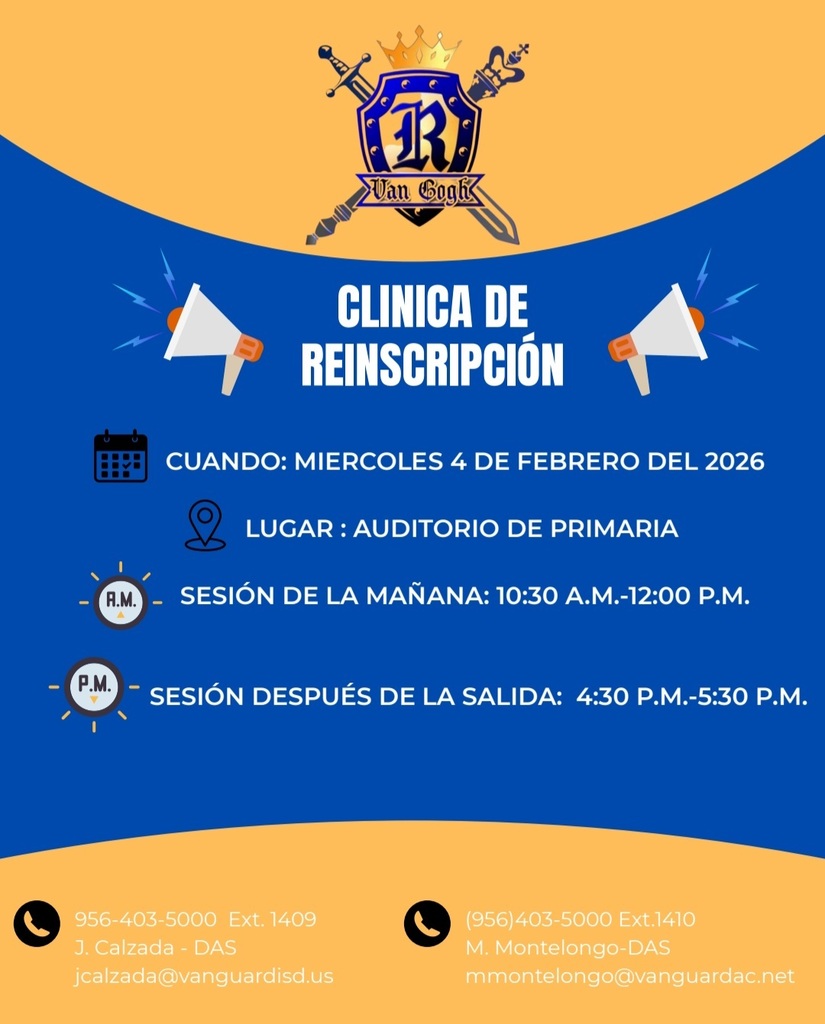 R
Van Gogh

CLINICA DE REINSCRIPCIÓN

CUANDO: MIERCOLES 4 DE FEBRERO DEL 2026

LUGAR : AUDITORIO DE PRIMARIA

A.M.
SESIÓN DE LA MAÑANA: 10:30 A.M.-12:00 P.M.

P.M.
SESIÓN DESPUÉS DE LA SALIDA: 4:30 P.M.-5:30 P.M.

956-403-5000 Ext. 1409
J. Calzada - DAS
jcalzada@vanguardisd.us

(956)403-5000 Ext.1410
M. Montelongo-DAS
mmontelongo@vanguardac.net